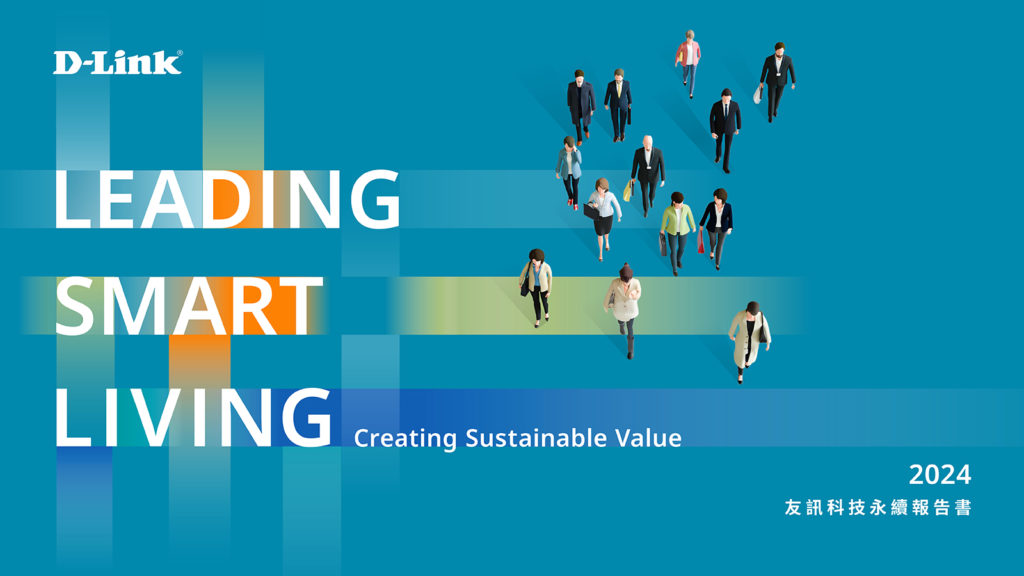 D-Link®

LEADING
SMART
LIVING Creating Sustainable Value

2024
友訊科技永續報告書